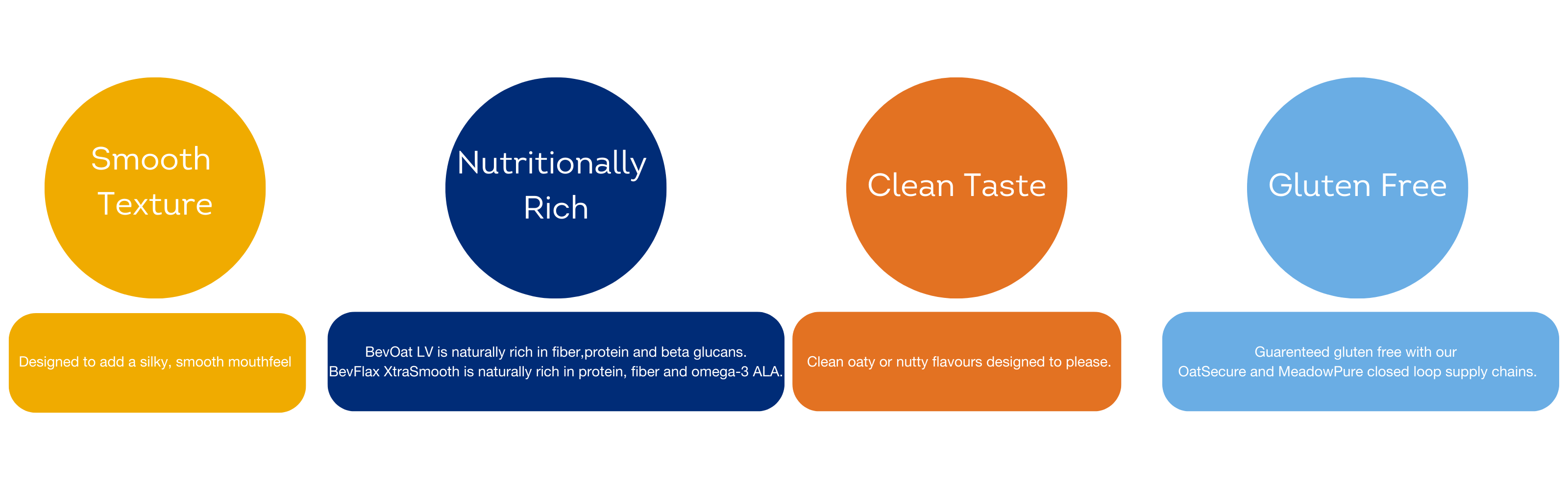 Smooth Texture

Designed to add a silky, smooth mouthfeel

Nutritionally Rich

BevOat LV is naturally rich in fiber,protein and beta glucans.
BevFlax XtraSmooth is naturally rich in protein, fiber and omega-3 ALA.

Clean Taste

Clean oaty or nutty flavours designed to please.

Gluten Free

Guarenteed gluten free with our OatSecure and MeadowPure closed loop supply chains.